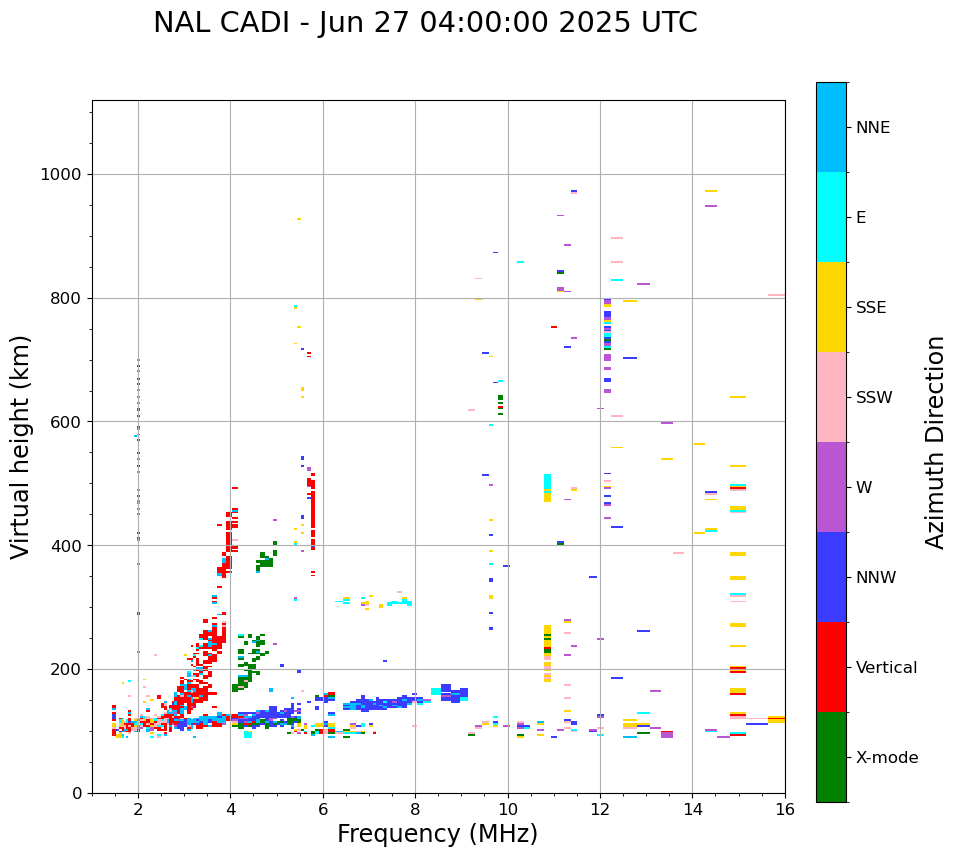 NAL CADI - Jun 27 04:00:00 2025 UTC

Virtual height (km)

1000
800
600
400
200
0

2
4
6
8
10
12
14
16

Frequency (MHz)

NNE
E
SSE
SSW
W
NNW
Vertical
X-mode

Azimuth Direction